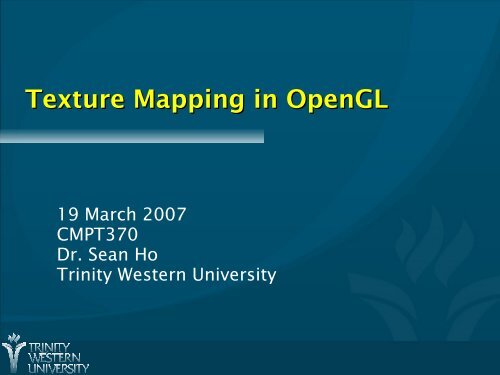 Texture Mapping in OpenGL

19 March 2007
CMPT370
Dr. Sean Ho
Trinity Western University

TRINITY
WESTERN
UNIVERSITY